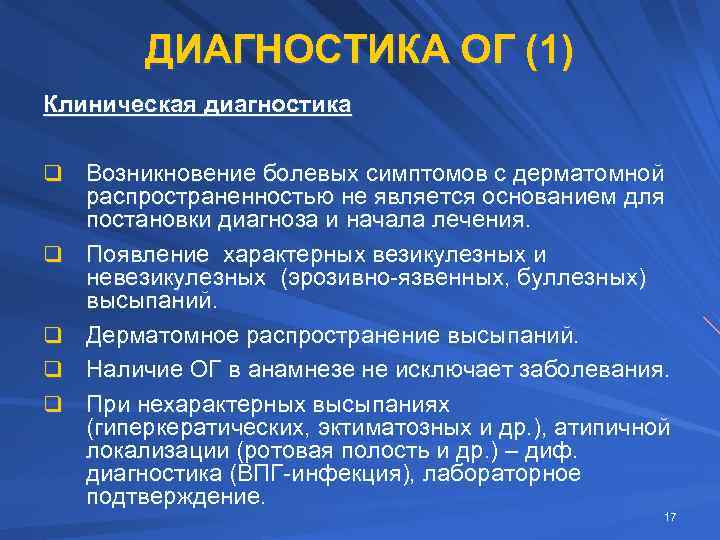 ДИАГНОСТИКА ОГ (1)

Клиническая диагностика

❑ Возникновение болевых симптомов с дерматомной распространенностью не является основанием для постановки диагноза и начала лечения.

❑ Появление характерных везикулезных и невезикулезных (эрозивно-язвенных, буллезных) высыпаний.

❑ Дерматомное распространение высыпаний.

❑ Наличие ОГ в анамнезе не исключает заболевания.

❑ При нехарактерных высыпаниях (гиперкератических, эктиматозных и др.), атипичной локализации (ротовая полость и др.) – диф. диагностика (ВПГ-инфекция), лабораторное подтверждение.

17